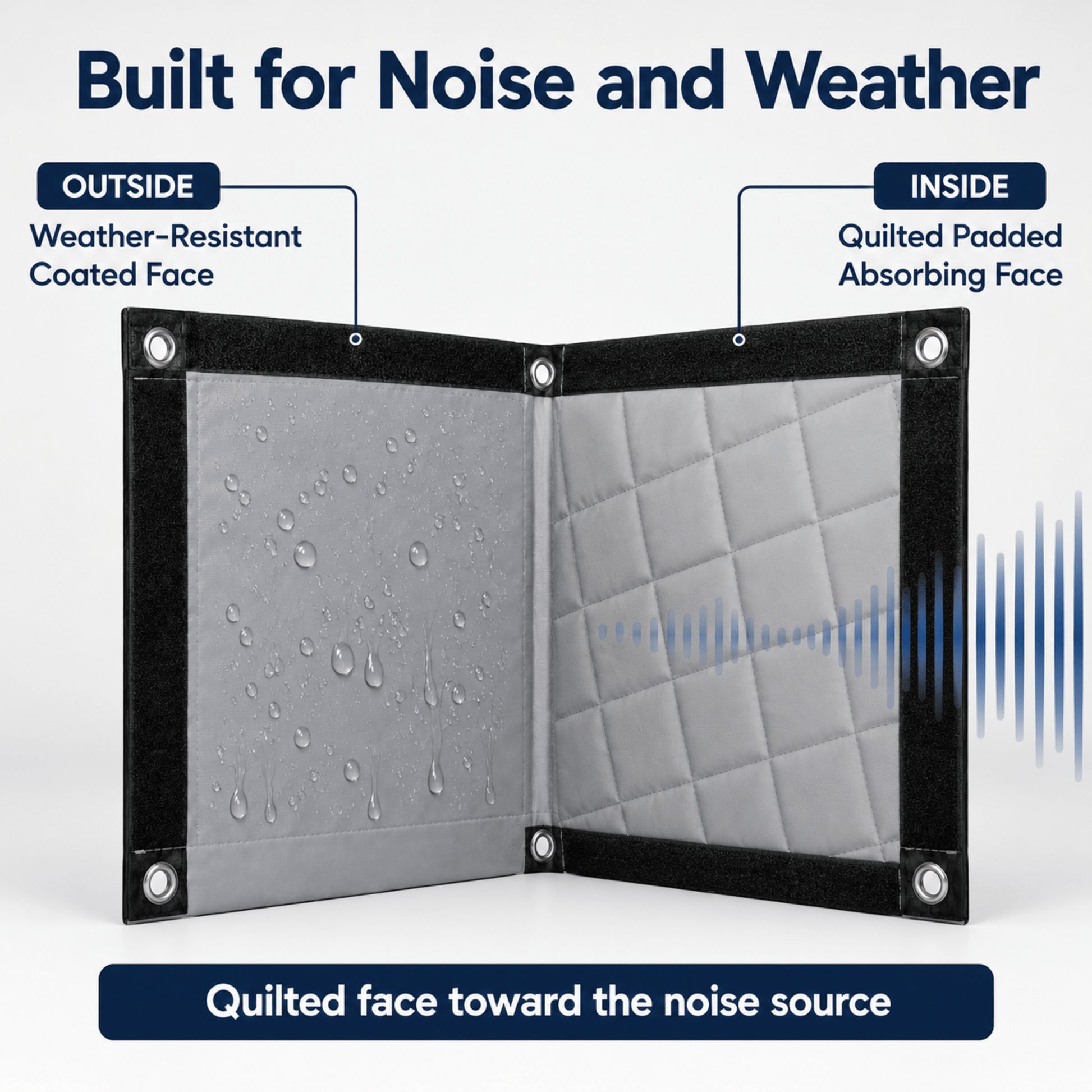 Built for Noise and Weather

OUTSIDE

Weather-Resistant Coated Face

INSIDE

Quilted Padded Absorbing Face

Quilted face toward the noise source